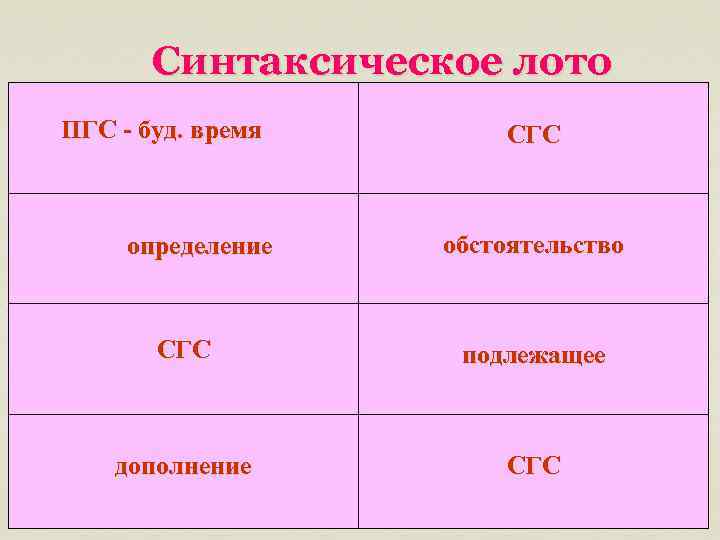 Синтаксическое лото

| ПГС - буд. время | СГС |
|---|---|
| определение | обстоятельство |
| СГС | подлежащее |
| дополнение | СГС |